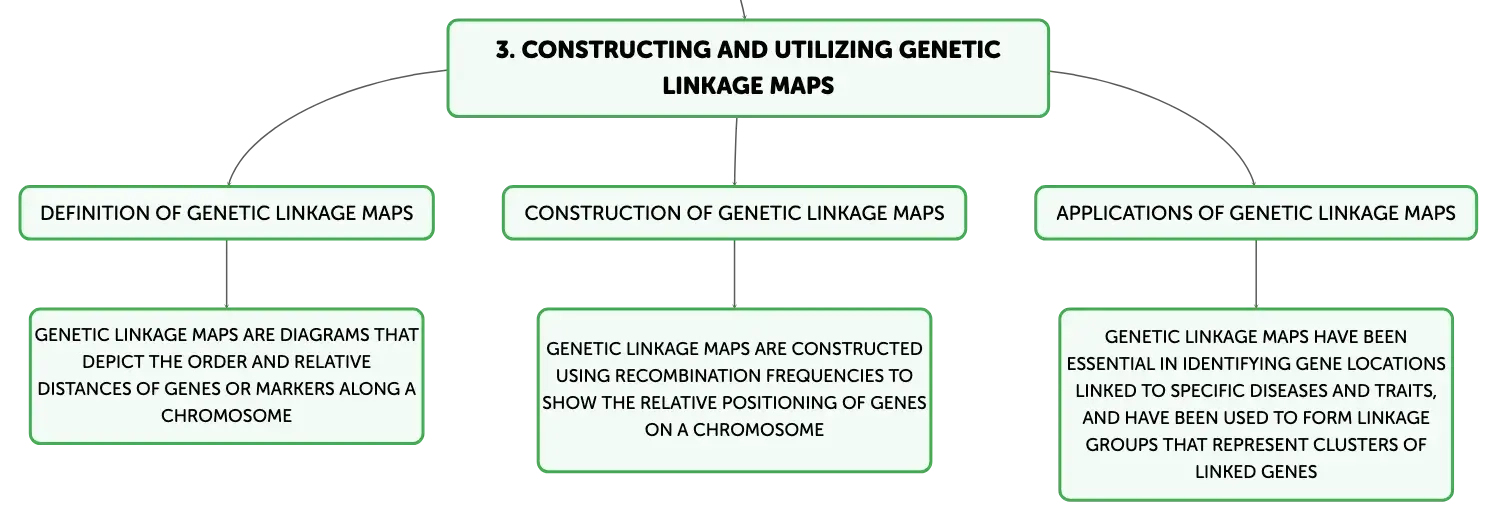 3. CONSTRUCTING AND UTILIZING GENETIC LINKAGE MAPS

DEFINITION OF GENETIC LINKAGE MAPS

GENETIC LINKAGE MAPS ARE DIAGRAMS THAT DEPICT THE ORDER AND RELATIVE DISTANCES OF GENES OR MARKERS ALONG A CHROMOSOME

CONSTRUCTION OF GENETIC LINKAGE MAPS

GENETIC LINKAGE MAPS ARE CONSTRUCTED USING RECOMBINATION FREQUENCIES TO SHOW THE RELATIVE POSITIONING OF GENES ON A CHROMOSOME

APPLICATIONS OF GENETIC LINKAGE MAPS

GENETIC LINKAGE MAPS HAVE BEEN ESSENTIAL IN IDENTIFYING GENE LOCATIONS LINKED TO SPECIFIC DISEASES AND TRAITS, AND HAVE BEEN USED TO FORM LINKAGE GROUPS THAT REPRESENT CLUSTERS OF LINKED GENES